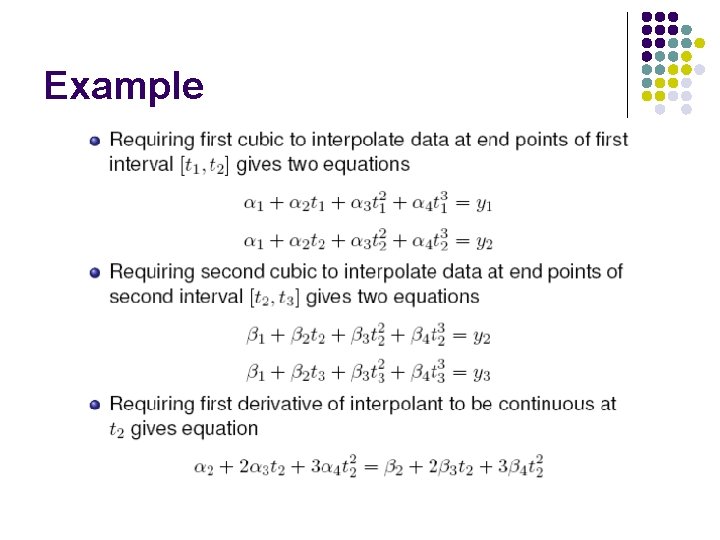 Example

Requiring first cubic to interpolate data at end points of first interval $[t_1, t_2]$ gives two equations

$\alpha_1 + \alpha_2 t_1 + \alpha_3 t_1^2 + \alpha_4 t_1^3 = y_1$

$\alpha_1 + \alpha_2 t_2 + \alpha_3 t_2^2 + \alpha_4 t_2^3 = y_2$

Requiring second cubic to interpolate data at end points of second interval $[t_2, t_3]$ gives two equations

$\beta_1 + \beta_2 t_2 + \beta_3 t_2^2 + \beta_4 t_2^3 = y_2$

$\beta_1 + \beta_2 t_3 + \beta_3 t_3^2 + \beta_4 t_3^3 = y_3$

Requiring first derivative of interpolant to be continuous at $t_2$ gives equation

$\alpha_2 + 2\alpha_3 t_2 + 3\alpha_4 t_2^2 = \beta_2 + 2\beta_3 t_2 + 3\beta_4 t_2^2$